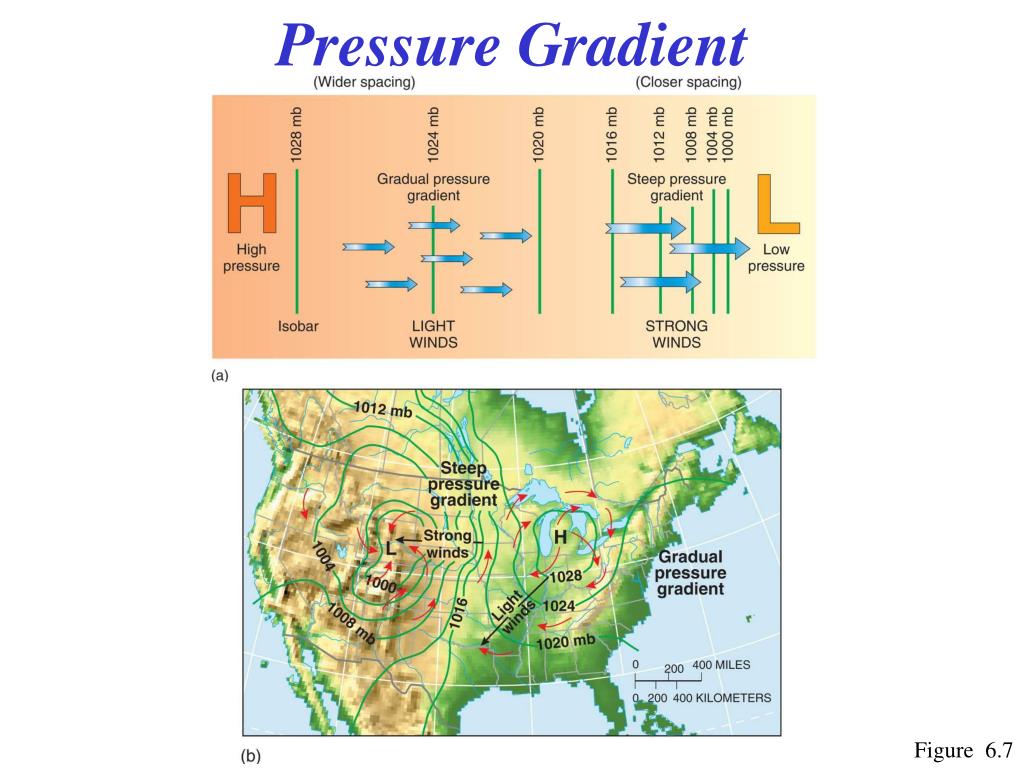 Pressure Gradient

(Wider spacing)

(Closer spacing)

1028 mb

1024 mb

1020 mb

1016 mb

1012 mb

1008 mb

1004 mb

1000 mb

H

High pressure

Gradual pressure gradient

Steep pressure gradient

L

Low pressure

Isobar

LIGHT WINDS

STRONG WINDS

(a)

1012 mb

Steep pressure gradient

Strong winds

L

H

1004

1000

1008 mb

1016

Light winds

1028

1024

1020 mb

Gradual pressure gradient

0 200 400 MILES

0 200 400 KILOMETERS

(b)

Figure 6.7